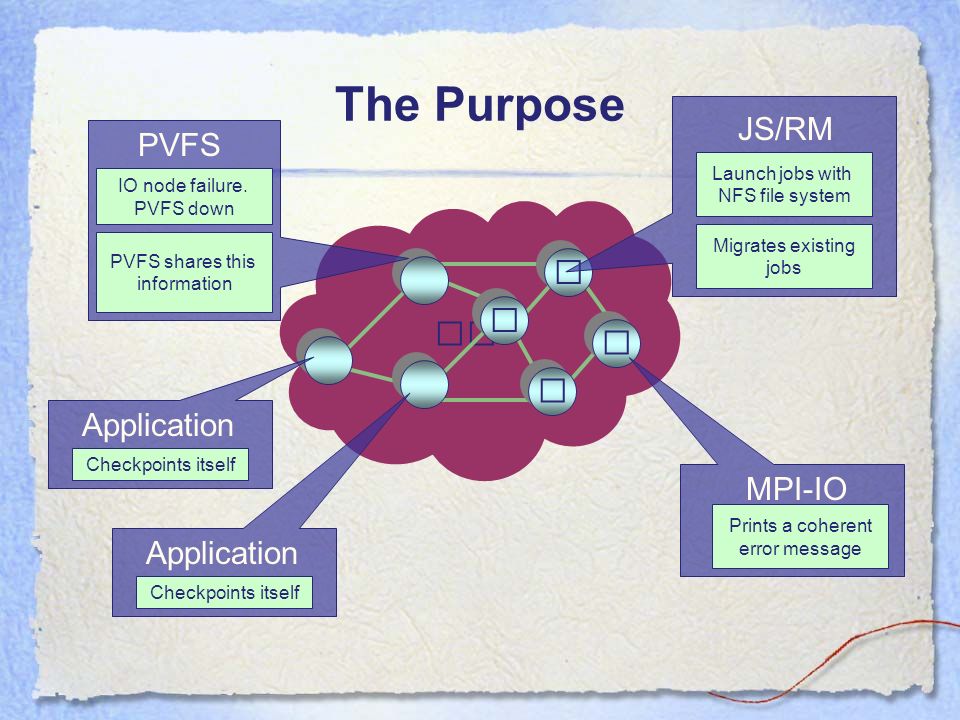 The Purpose

PVFS

IO node failure. PVFS down

PVFS shares this information

JS/RM

Launch jobs with NFS file system

Migrates existing jobs

Application

Checkpoints itself

Application

Checkpoints itself

MPI-IO

Prints a coherent error message